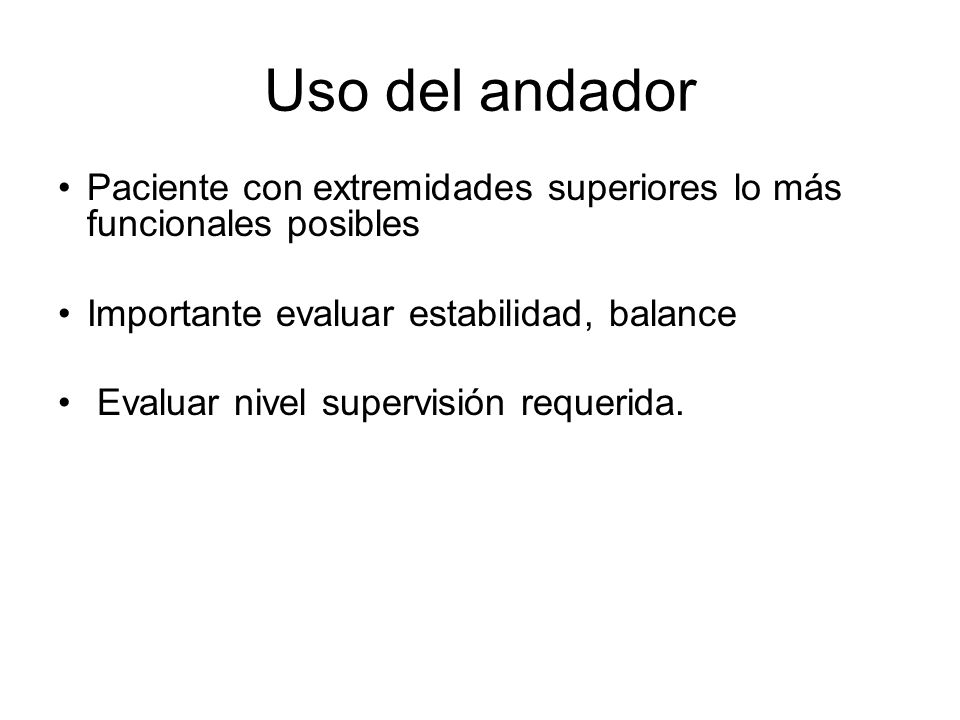 Uso del andador

• Paciente con extremidades superiores lo más funcionales posibles

• Importante evaluar estabilidad, balance

• Evaluar nivel supervisión requerida.